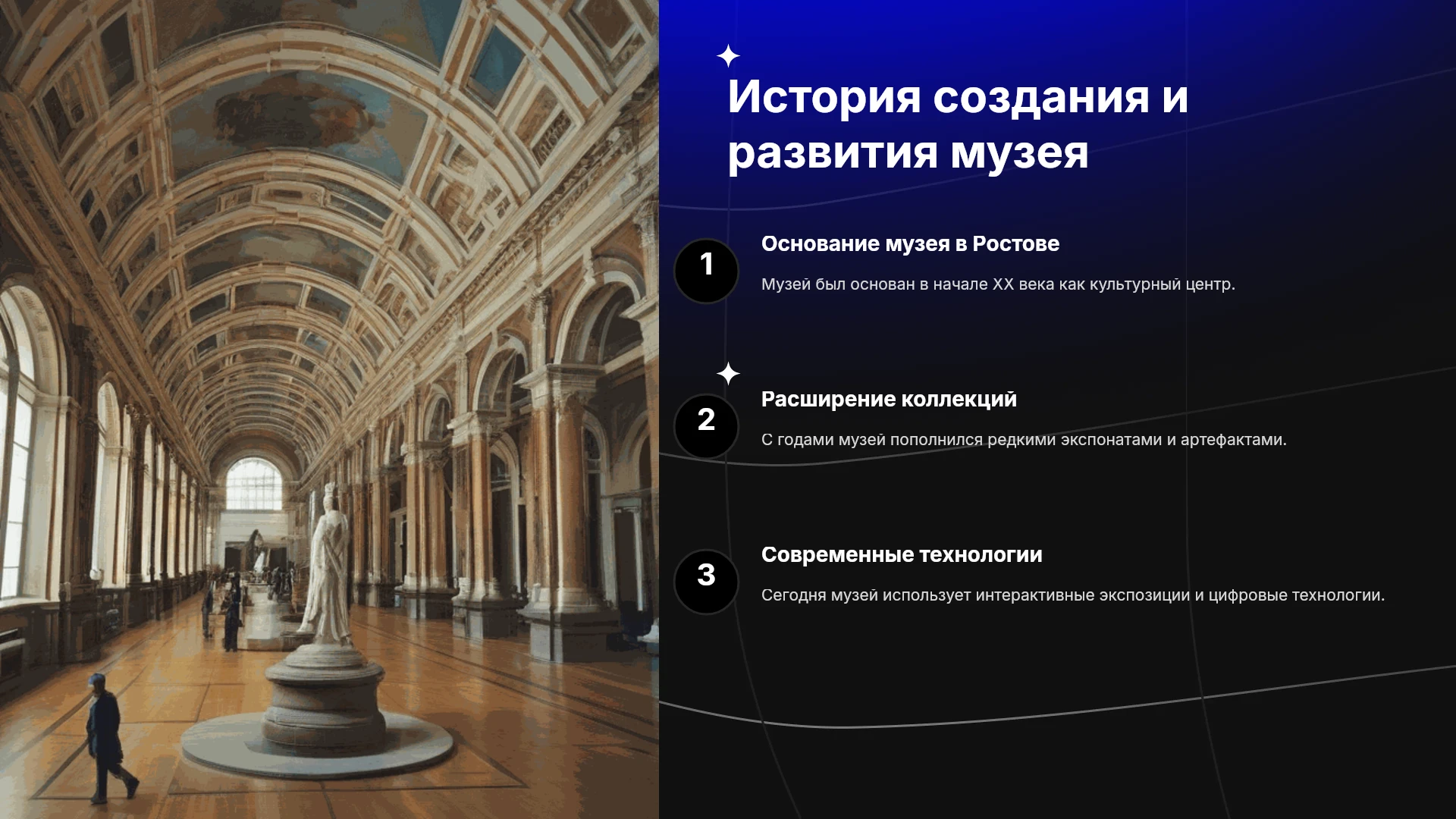 История создания и развития музея

1

Основание музея в Ростове

Музей был основан в начале XX века как культурный центр.

2

Расширение коллекций

С годами музей пополнился редкими экспонатами и артефактами.

3

Современные технологии

Сегодня музей использует интерактивные экспозиции и цифровые технологии.